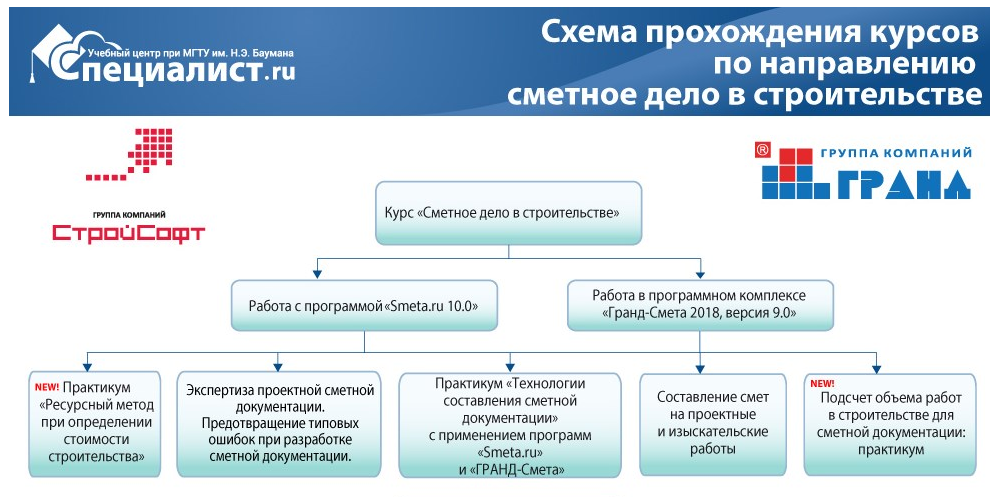 Учебный центр при МГТУ им. Н.Э. Баумана
Специалист.ru

Схема прохождения курсов по направлению сметное дело в строительстве

ГРУППА КОМПАНИЙ
СтройСофт

® ГРУППА КОМПАНИЙ
ГРАНД

Курс «Сметное дело в строительстве»

Работа с программой «Smeta.ru 10.0»

Работа в программном комплексе «Гранд-Смета 2018, версия 9.0»

NEW! Практикум «Ресурсный метод при определении стоимости строительства»

Экспертиза проектной сметной документации. Предотвращение типовых ошибок при разработке сметной документации.

Практикум «Технологии составления сметной документации» с применением программ «Smeta.ru» и «ГРАНД-Смета»

Составление смет на проектные и изыскательские работы

NEW! Подсчет объема работ в строительстве для сметной документации: практикум